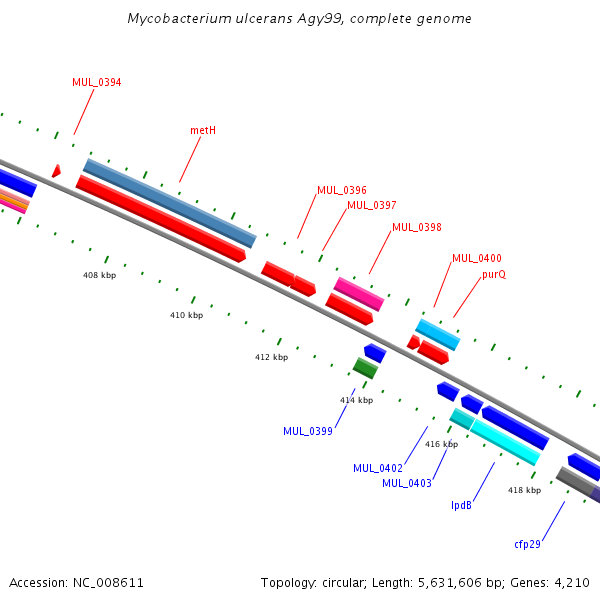 Mycobacterium ulcerans Agy99, complete genome

MUL_0394

metH

MUL_0396

MUL_0397

MUL_0398

MUL_0400

purQ

408 kbp

410 kbp

412 kbp

414 kbp

416 kbp

418 kbp

MUL_0399

MUL_0402

MUL_0403

lpdB

cfp29

Accession: NC_008611

Topology: circular; Length: 5,631,606 bp; Genes: 4,210